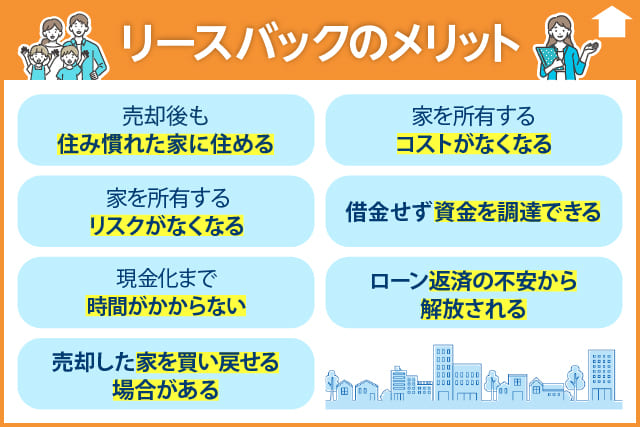 リースバックのメリット

売却後も
住み慣れた家に住める

家を所有する
コストがなくなる

家を所有する
リスクがなくなる

借金せず資金を調達できる

現金化まで
時間がかからない

ローン返済の不安から
解放される

売却した家を買い戻せる
場合がある